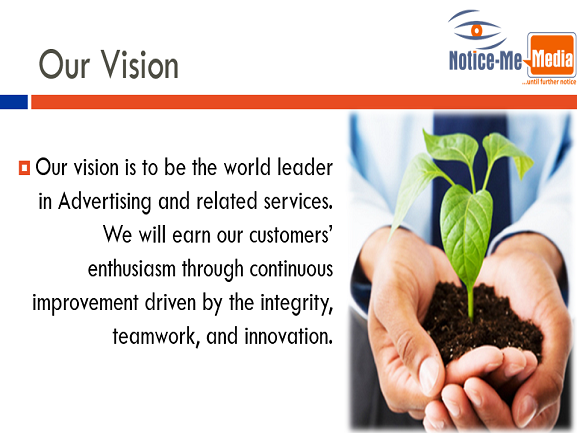 Our Vision

Notice-Me Media
...until further notice

Our vision is to be the world leader in Advertising and related services. We will earn our customers' enthusiasm through continuous improvement driven by the integrity, teamwork, and innovation.